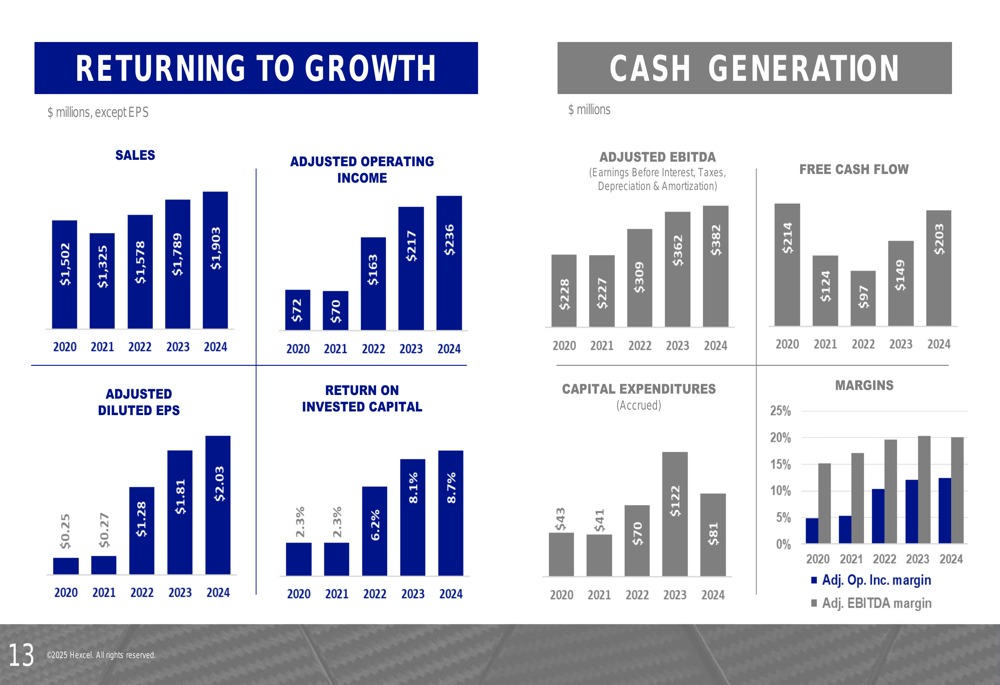 RETURNING TO GROWTH

$ millions, except EPS

SALES

$1,502 $1,325 $1,578 $1,789 $1,903

2020 2021 2022 2023 2024

ADJUSTED OPERATING INCOME

$72 $70 $163 $217 $236

2020 2021 2022 2023 2024

ADJUSTED DILUTED EPS

$0.25 $0.27 $1.28 $1.81 $2.03

2020 2021 2022 2023 2024

RETURN ON INVESTED CAPITAL

2.3% 2.3% 6.2% 8.1% 8.7%

2020 2021 2022 2023 2024

CASH GENERATION

$ millions

ADJUSTED EBITDA
(Earnings Before Interest, Taxes, Depreciation & Amortization)

$228 $227 $309 $362 $382

2020 2021 2022 2023 2024

FREE CASH FLOW

$214 $124 $97 $149 $203

2020 2021 2022 2023 2024

CAPITAL EXPENDITURES
(Accrued)

$43 $41 $70 $122 $81

2020 2021 2022 2023 2024

MARGINS

25%
20%
15%
10%
5%
0%

2020 2021 2022 2023 2024

Adj. Op. Inc. margin
Adj. EBITDA margin

13 ©2025 Hexcel. All rights reserved.